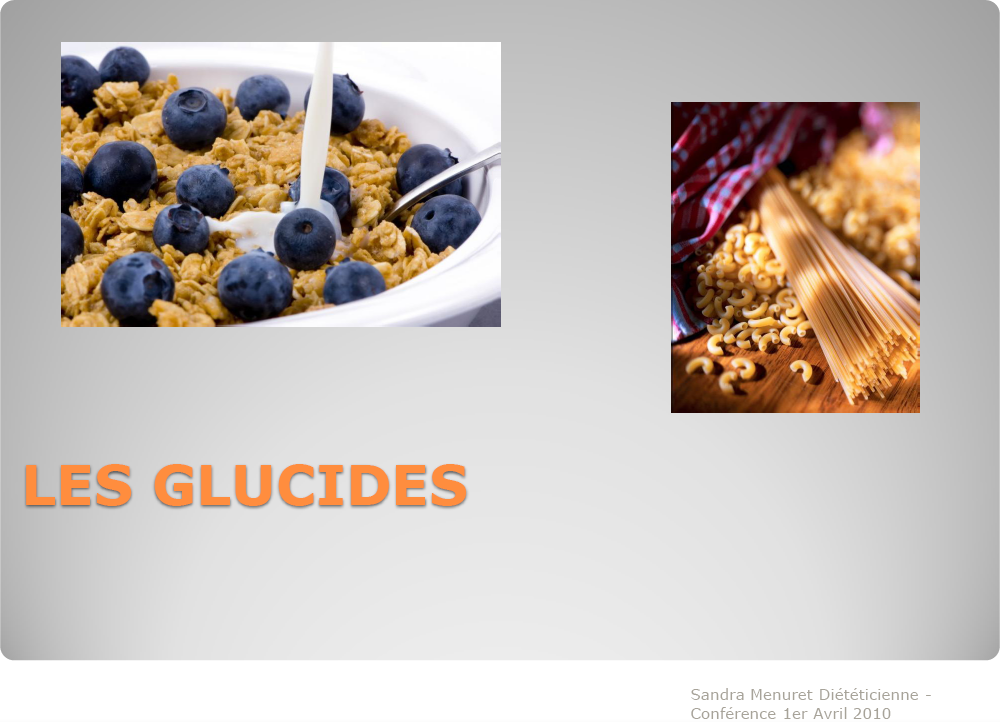 LES GLUCIDES

Sandra Menuret Diététicienne - Conférence 1er Avril 2010